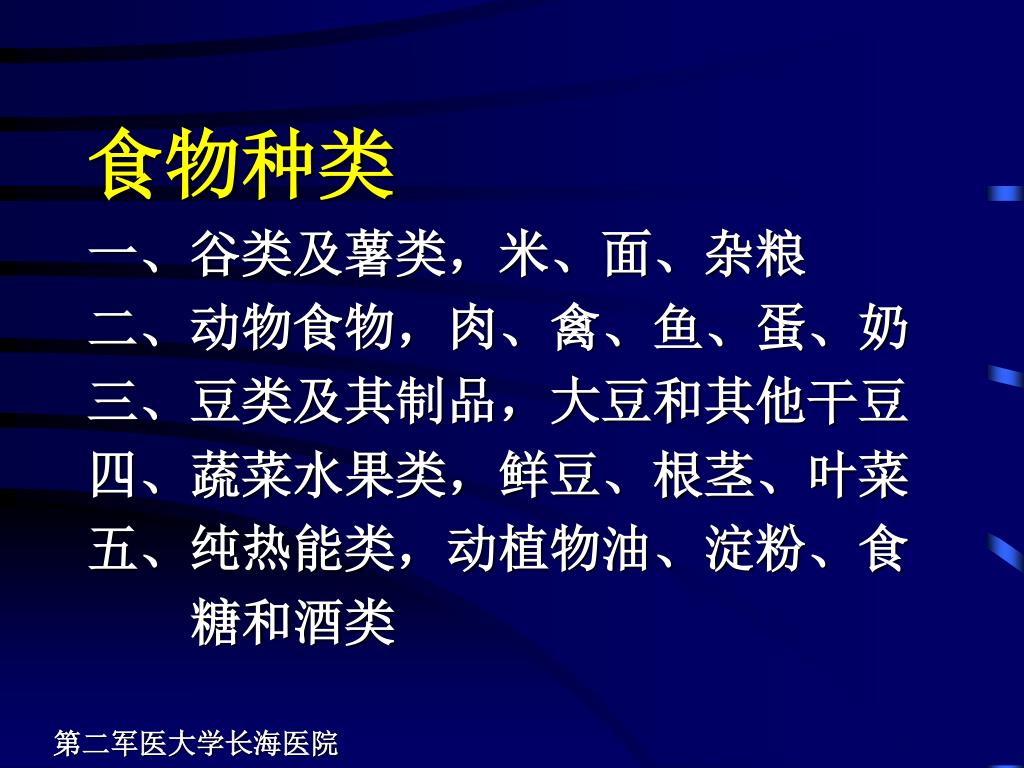 食物种类

一、谷类及薯类，米、面、杂粮
二、动物食物，肉、禽、鱼、蛋、奶
三、豆类及其制品，大豆和其他干豆
四、蔬菜水果类，鲜豆、根茎、叶菜
五、纯热能类，动植物油、淀粉、食糖和酒类

第二军医大学长海医院